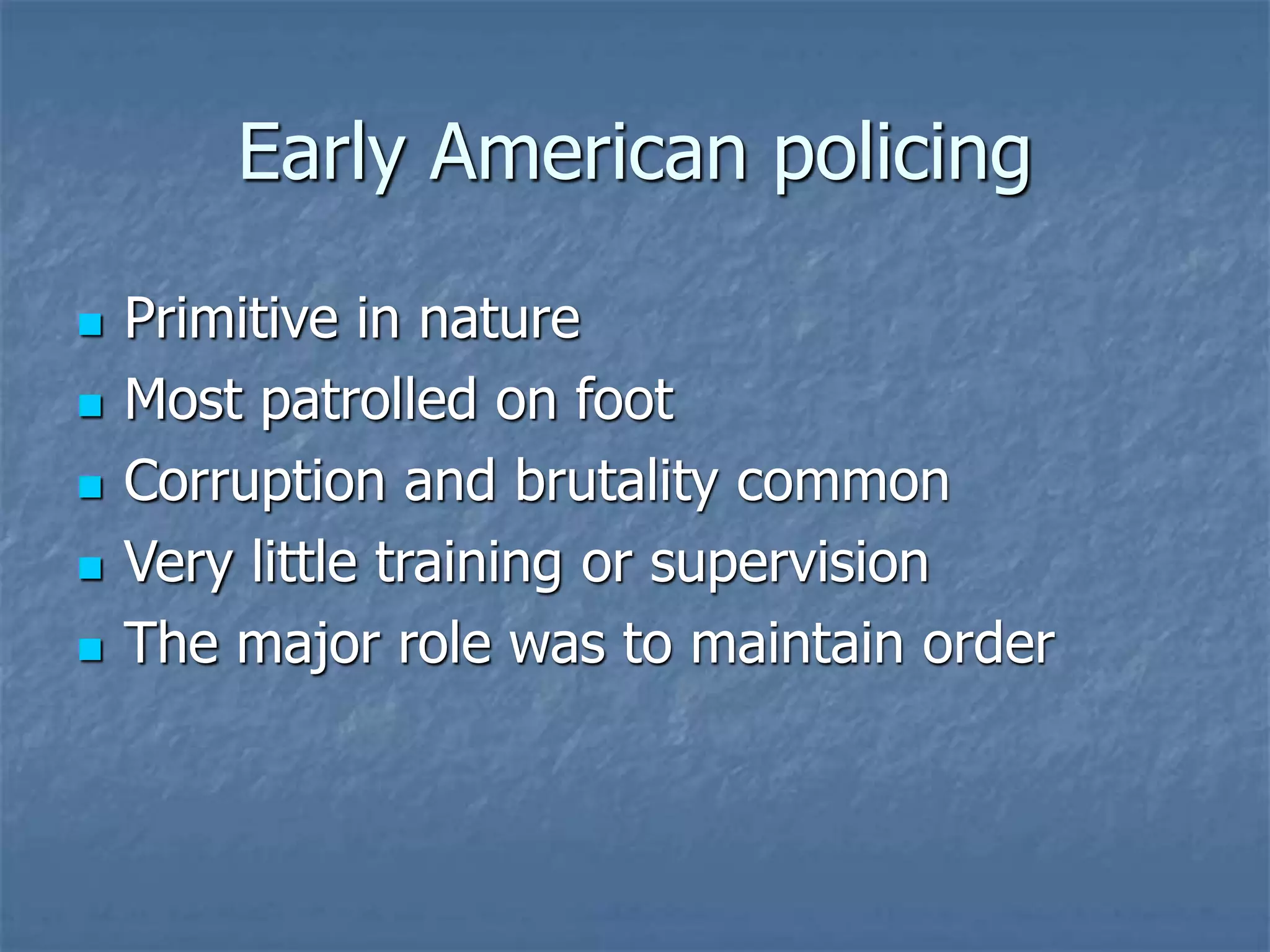 Early American policing

- Primitive in nature
- Most patrolled on foot
- Corruption and brutality common
- Very little training or supervision
- The major role was to maintain order